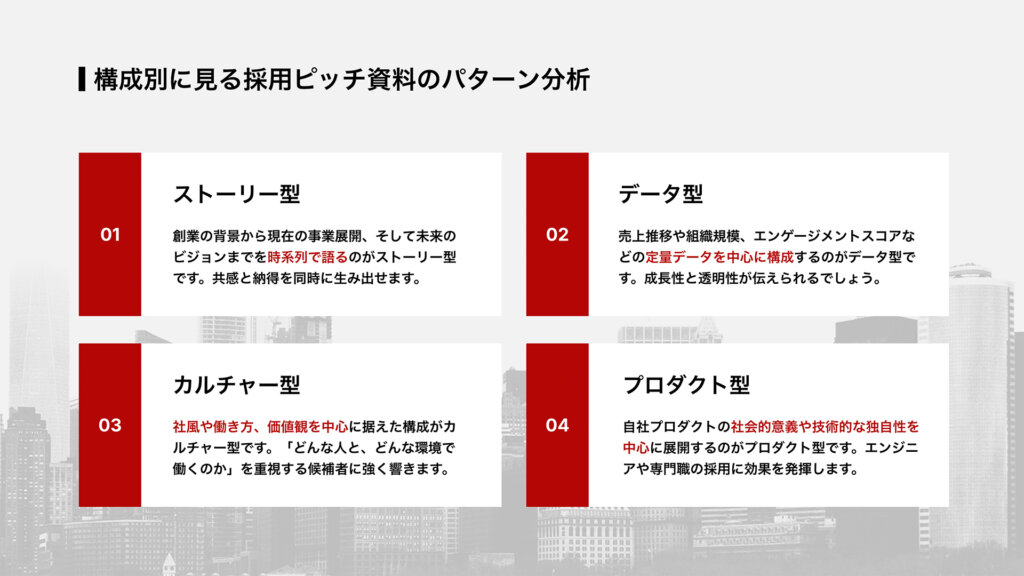 構成別に見る採用ピッチ資料のパターン分析

01

ストーリー型

創業の背景から現在の事業展開、そして未来のビジョンまでを時系列で語るのがストーリー型です。共感と納得を同時に生み出せます。

02

データ型

売上推移や組織規模、エンゲージメントスコアなどの定量データを中心に構成するのがデータ型です。成長性と透明性が伝えられるでしょう。

03

カルチャー型

社風や働き方、価値観を中心に据えた構成がカルチャー型です。「どんな人と、どんな環境で働くのか」を重視する候補者に強く響きます。

04

プロダクト型

自社プロダクトの社会的意義や技術的な独自性を中心に展開するのがプロダクト型です。エンジニアや専門職の採用に効果を発揮します。